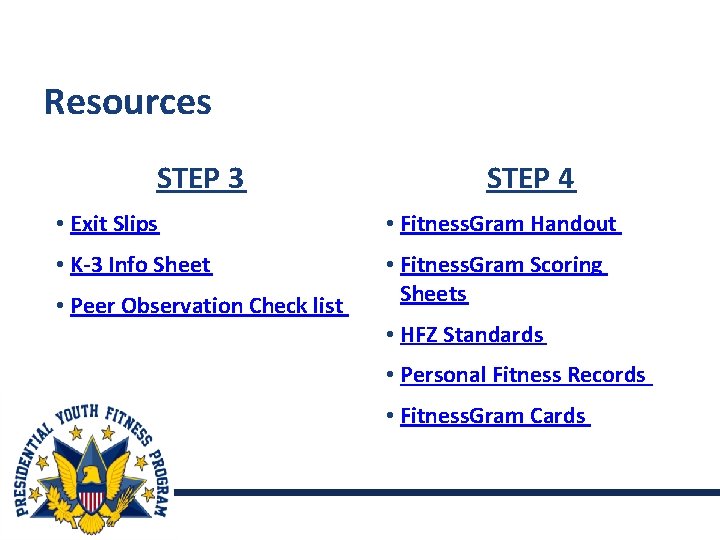 Resources

STEP 3

• Exit Slips
• K-3 Info Sheet
• Peer Observation Check list

STEP 4

• FitnessGram Handout
• FitnessGram Scoring Sheets
• HFZ Standards
• Personal Fitness Records
• FitnessGram Cards

PRESIDENTIAL YOUTH FITNESS PROGRAM